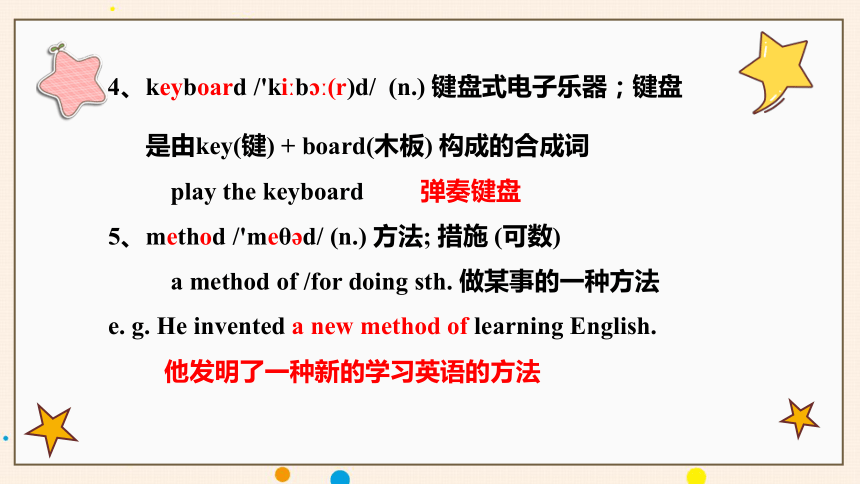 4、keyboard /'kiːbɔː(r)d/ (n.) 键盘式电子乐器；键盘

是由key(键) + board(木板) 构成的合成词

play the keyboard 弹奏键盘

5、method /'meθəd/ (n.) 方法; 措施 (可数)

a method of /for doing sth. 做某事的一种方法

e. g. He invented a new method of learning English.

他发明了一种新的学习英语的方法